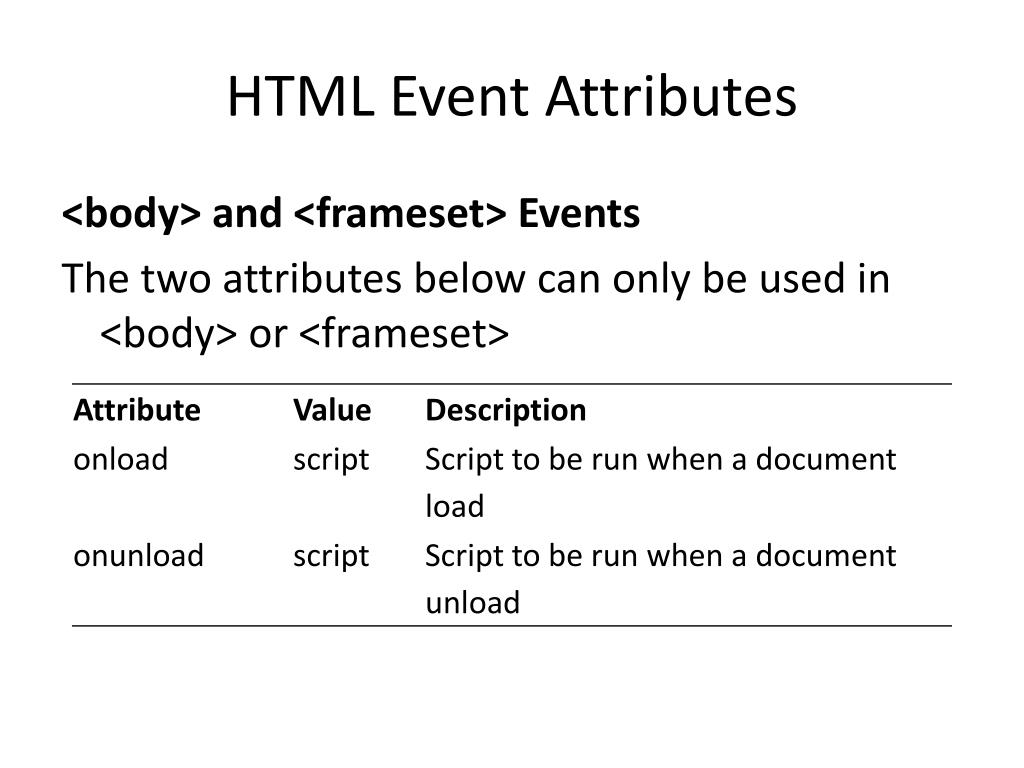 HTML Event Attributes

<body> and <frameset> Events

The two attributes below can only be used in <body> or <frameset>

| Attribute | Value | Description |
|---|---|---|
| onload | script | Script to be run when a document load |
| onunload | script | Script to be run when a document unload |